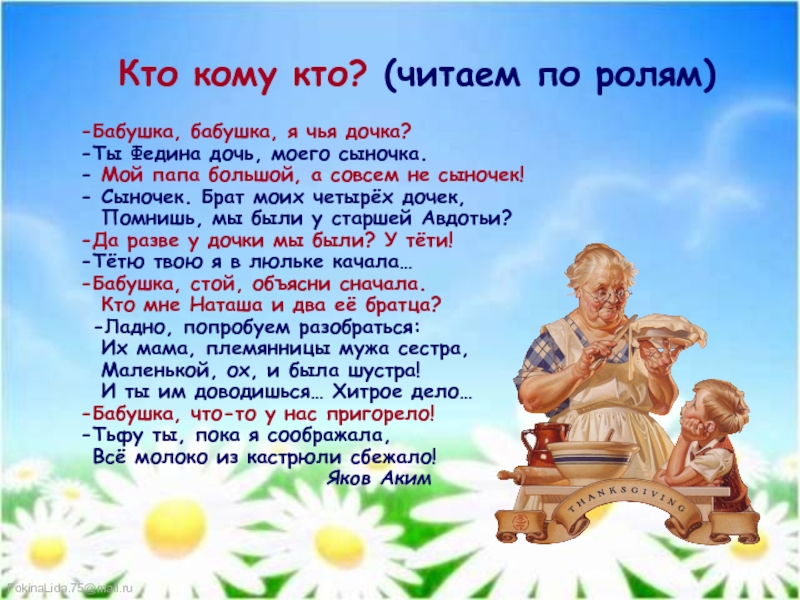 Кто кому кто? (читаем по ролям)

-Бабушка, бабушка, я чья дочка?
-Ты Федина дочь, моего сыночка.
- Мой папа большой, а совсем не сыночек!
- Сыночек. Брат моих четырёх дочек,
Помнишь, мы были у старшей Авдотьи?
-Да разве у дочки мы были? У тёти!
-Тётю твою я в люльке качала…
-Бабушка, стой, объясни сначала.
Кто мне Наташа и два её братца?
-Ладно, попробуем разобраться:
Их мама, племянницы мужа сестра,
Маленькой, ох, и была шустра!
И ты им доводишься… Хитрое дело…
-Бабушка, что-то у нас пригорело!
-Тьфу ты, пока я соображала,
Всё молоко из кастрюли сбежало!
Яков Аким

THANKSGIVING

FokinaLida.75@mail.ru